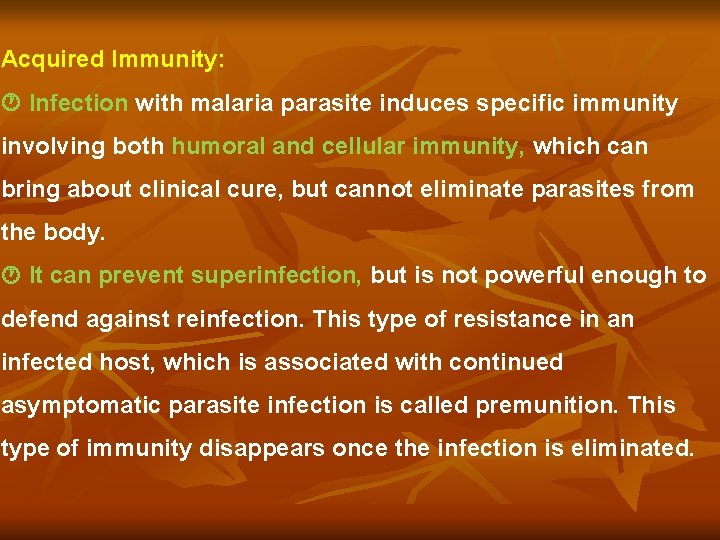 Acquired Immunity:

☺ Infection with malaria parasite induces specific immunity involving both humoral and cellular immunity, which can bring about clinical cure, but cannot eliminate parasites from the body.

☺ It can prevent superinfection, but is not powerful enough to defend against reinfection. This type of resistance in an infected host, which is associated with continued asymptomatic parasite infection is called premunition. This type of immunity disappears once the infection is eliminated.